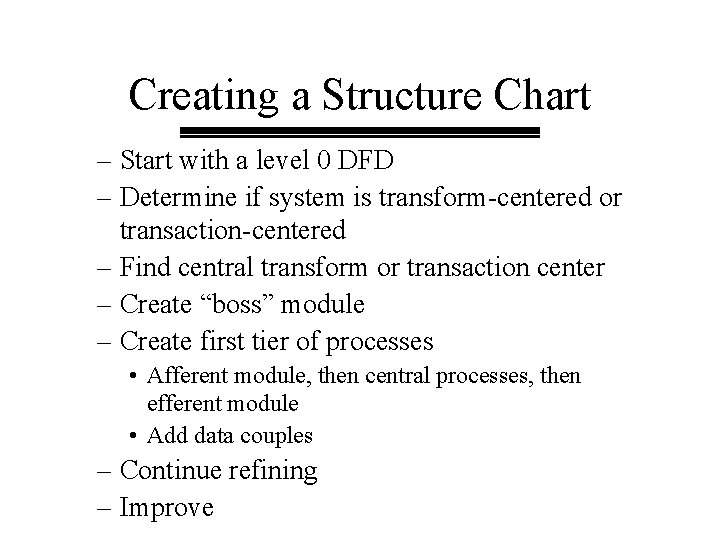 Creating a Structure Chart

– Start with a level 0 DFD
– Determine if system is transform-centered or transaction-centered
– Find central transform or transaction center
– Create “boss” module
– Create first tier of processes
• Afferent module, then central processes, then efferent module
• Add data couples
– Continue refining
– Improve